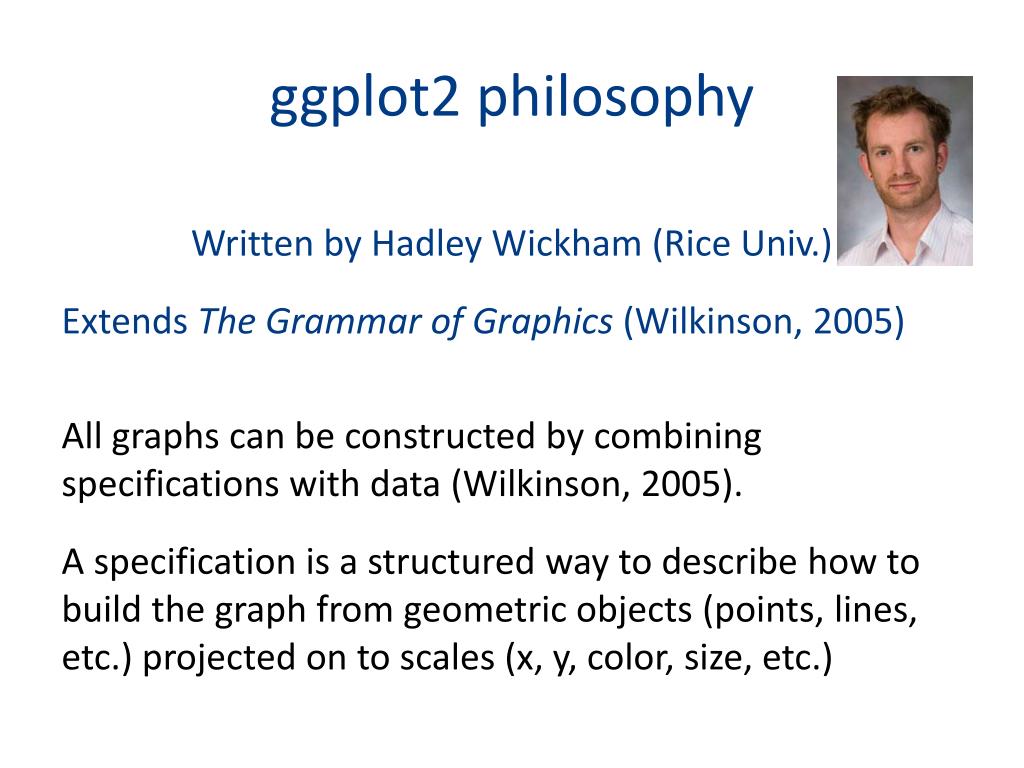 ggplot2 philosophy

Written by Hadley Wickham (Rice Univ.)

Extends The Grammar of Graphics (Wilkinson, 2005)

All graphs can be constructed by combining specifications with data (Wilkinson, 2005).

A specification is a structured way to describe how to build the graph from geometric objects (points, lines, etc.) projected on to scales (x, y, color, size, etc.)